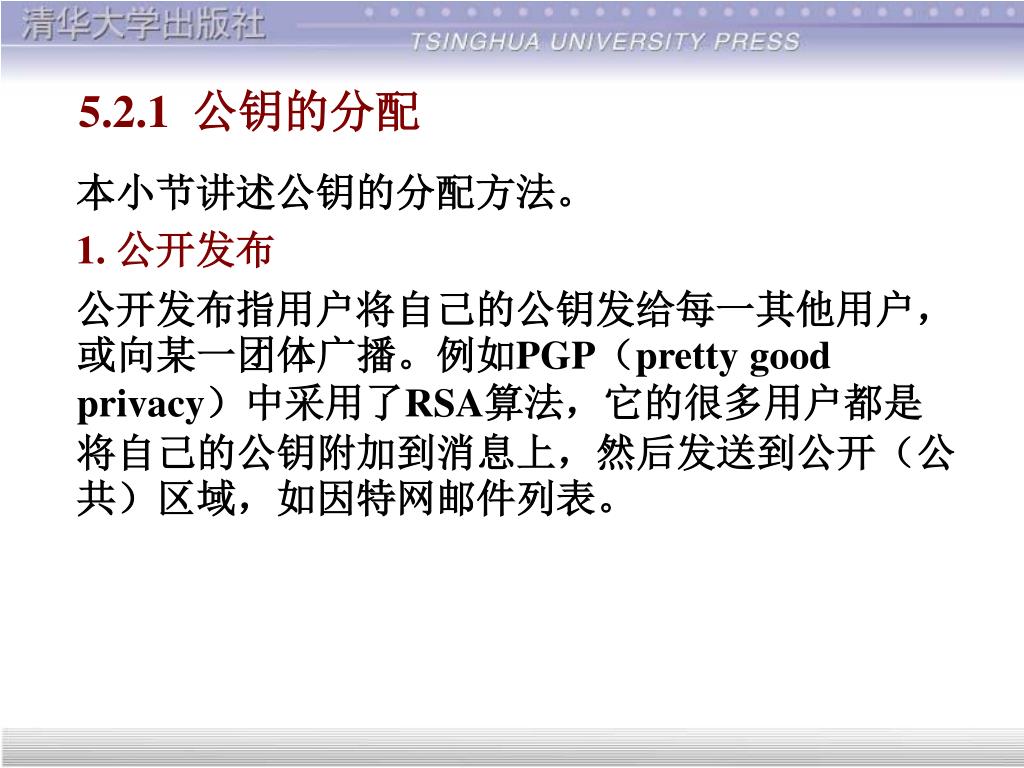 清华大学出版社
TSINGHUA UNIVERSITY PRESS

5.2.1 公钥的分配

本小节讲述公钥的分配方法。

1. 公开发布

公开发布指用户将自己的公钥发给每一其他用户，或向某一团体广播。例如PGP（pretty good privacy）中采用了RSA算法，它的很多用户都是将自己的公钥附加到消息上，然后发送到公开（公共）区域，如因特网邮件列表。